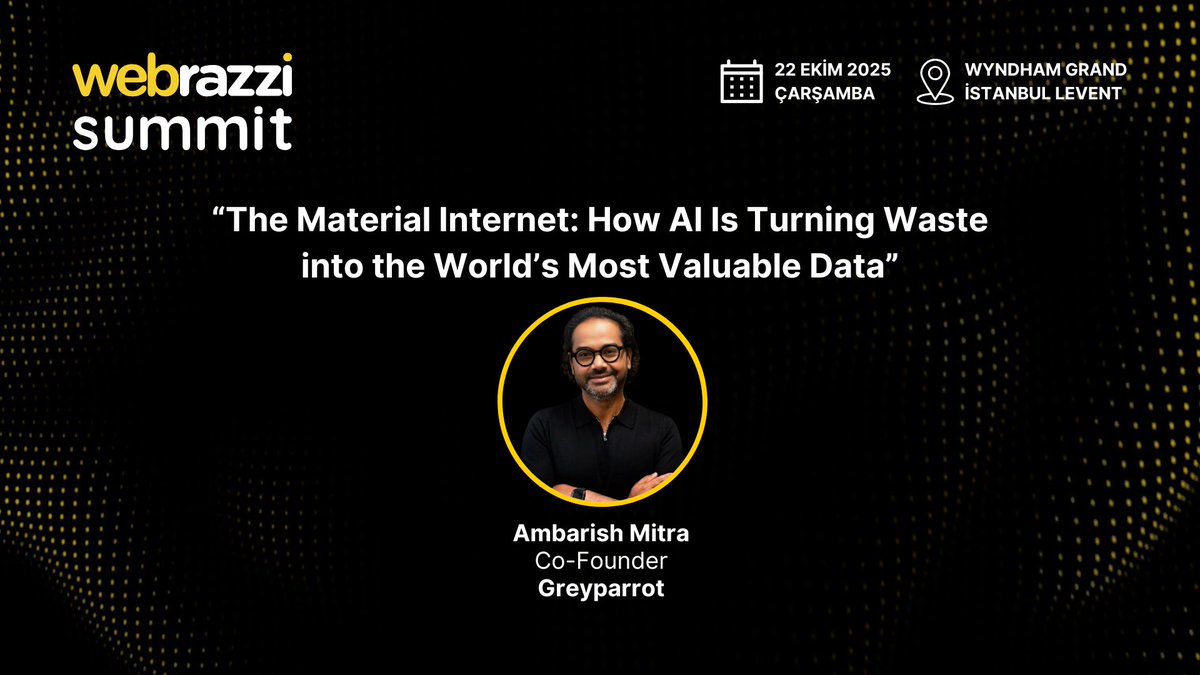 webrazzi summit

22 EKİM 2025
ÇARŞAMBA

WYNDHAM GRAND
İSTANBUL LEVENT

“The Material Internet: How AI Is Turning Waste into the World’s Most Valuable Data”

Ambarish Mitra
Co-Founder
Greyparrot